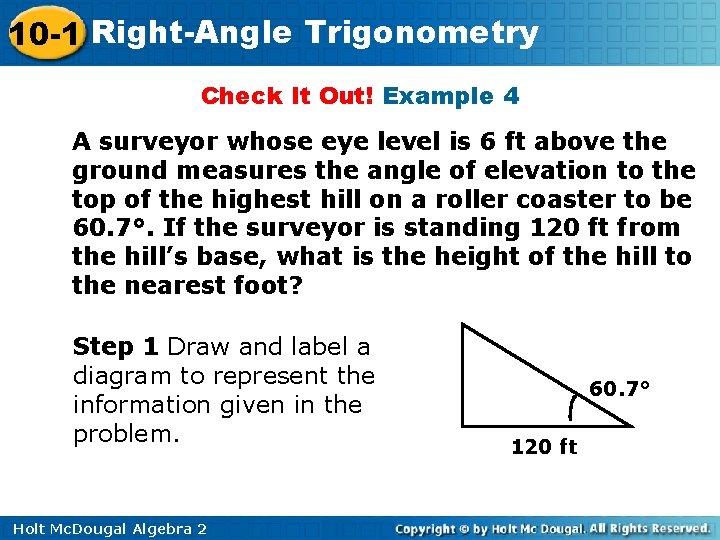 10-1 Right-Angle Trigonometry

Check It Out! Example 4

A surveyor whose eye level is 6 ft above the ground measures the angle of elevation to the top of the highest hill on a roller coaster to be 60.7°. If the surveyor is standing 120 ft from the hill's base, what is the height of the hill to the nearest foot?

Step 1 Draw and label a diagram to represent the information given in the problem.

60.7°

120 ft

Holt McDougal Algebra 2

Copyright © by Holt Mc Dougal. All Rights Reserved.